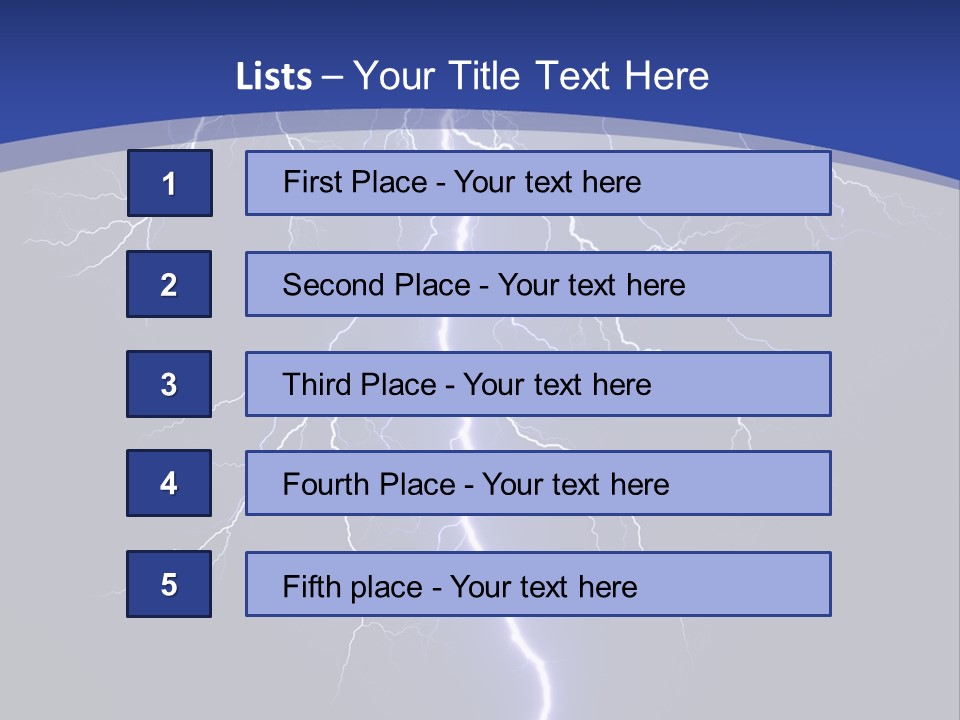 Lists – Your Title Text Here

1

First Place - Your text here

2

Second Place - Your text here

3

Third Place - Your text here

4

Fourth Place - Your text here

5

Fifth place - Your text here